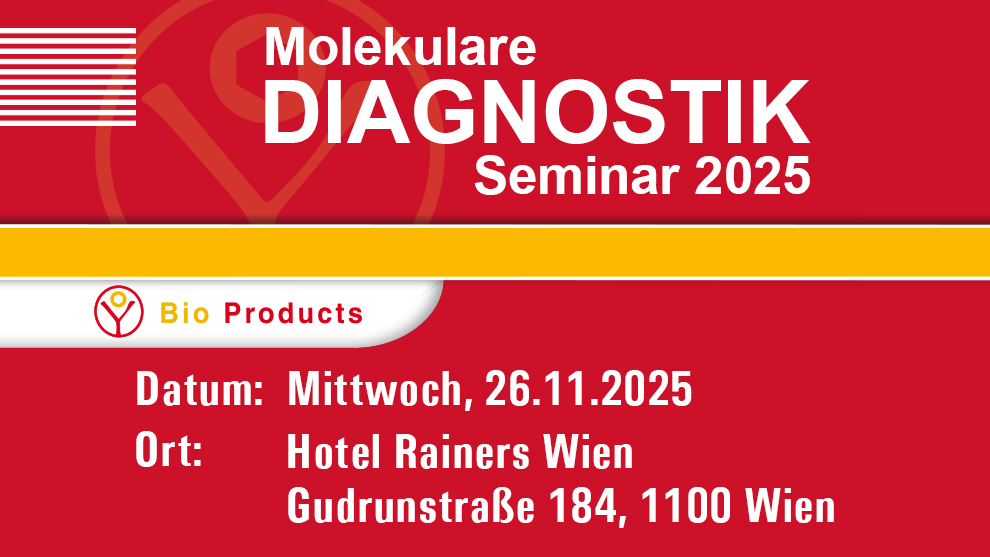 Molekulare
DIAGNOSTIK
Seminar 2025

Bio Products

Datum: Mittwoch, 26.11.2025
Ort: Hotel Rainers Wien
Gudrunstraße 184, 1100 Wien